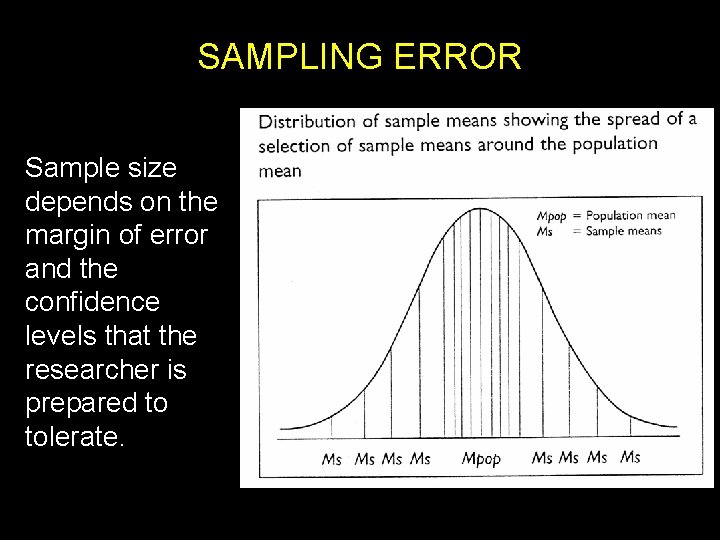 SAMPLING ERROR

Sample size depends on the margin of error and the confidence levels that the researcher is prepared to tolerate.

Distribution of sample means showing the spread of a selection of sample means around the population mean

Mpop = Population mean
Ms = Sample means

Ms Ms Ms Ms Mpop Ms Ms Ms Ms